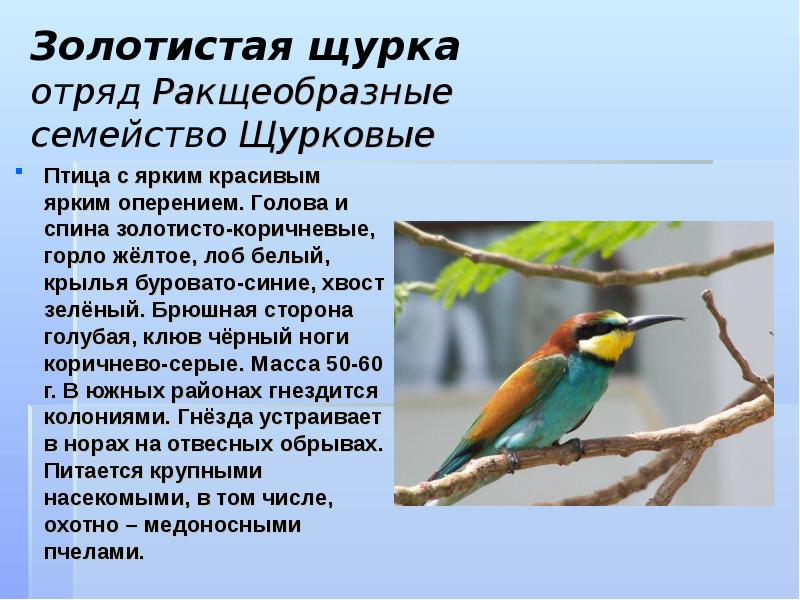 Золотистая щурка
отряд Ракщеобразные
семейство Щурковые

Птица с ярким красивым ярким оперением. Голова и спина золотисто-коричневые, горло жёлтое, лоб белый, крылья буровато-синие, хвост зелёный. Брюшная сторона голубая, клюв чёрный ноги коричнево-серые. Масса 50-60 г. В южных районах гнездится колониями. Гнёзда устраивает в норах на отвесных обрывах. Питается крупными насекомыми, в том числе, охотно – медоносными пчелами.